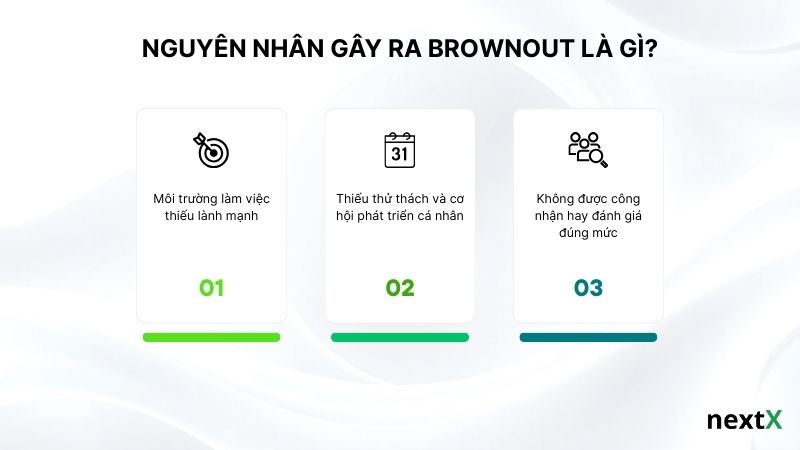 NGUYÊN NHÂN GÂY RA BROWNOUT LÀ GÌ?

31

Môi trường làm việc thiếu lành mạnh

01

Thiếu thử thách và cơ hội phát triển cá nhân

02

Không được công nhận hay đánh giá đúng mức

03

nextX